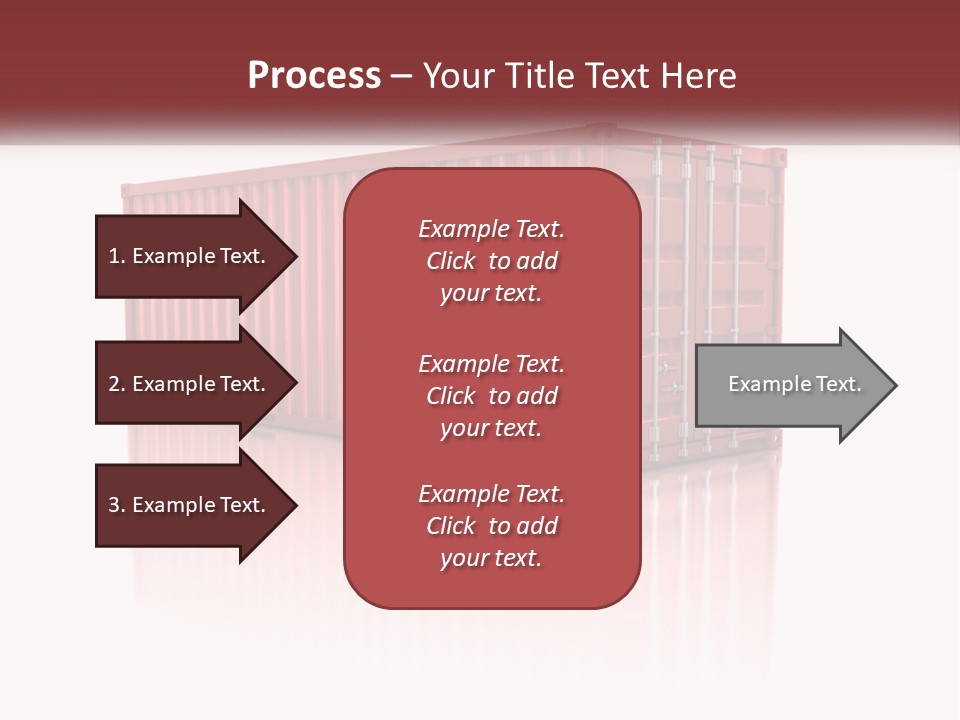 Process – Your Title Text Here

1. Example Text.

2. Example Text.

3. Example Text.

Example Text. Click to add your text.

Example Text. Click to add your text.

Example Text. Click to add your text.

Example Text.